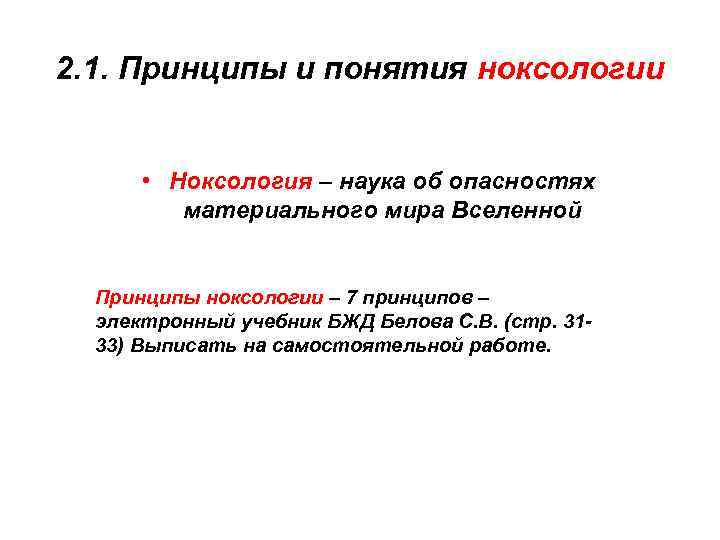 2.1. Принципы и понятия ноксологии

• Ноксология – наука об опасностях материального мира Вселенной

Принципы ноксологии – 7 принципов – электронный учебник БЖД Белова С.В. (стр. 31-33) Выписать на самостоятельной работе.